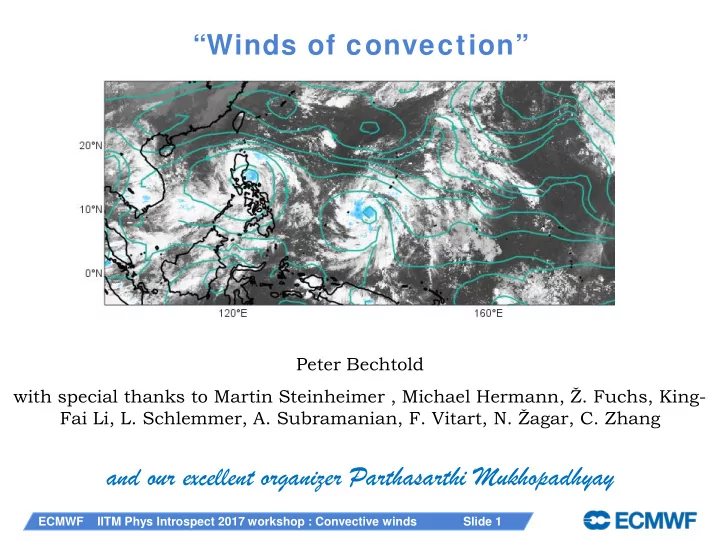 “Winds of convection”

20°N
10°N
0°N
120°E
160°E

Peter Bechtold

with special thanks to Martin Steinheimer , Michael Hermann, Ž. Fuchs, King-Fai Li, L. Schlemmer, A. Subramanian, F. Vitart, N. Žagar, C. Zhang

and our excellent organizer Parthasarthi Mukhopadhyay

ECMWF IITM Phys Introspect 2017 workshop : Convective winds Slide 1

ECMWF